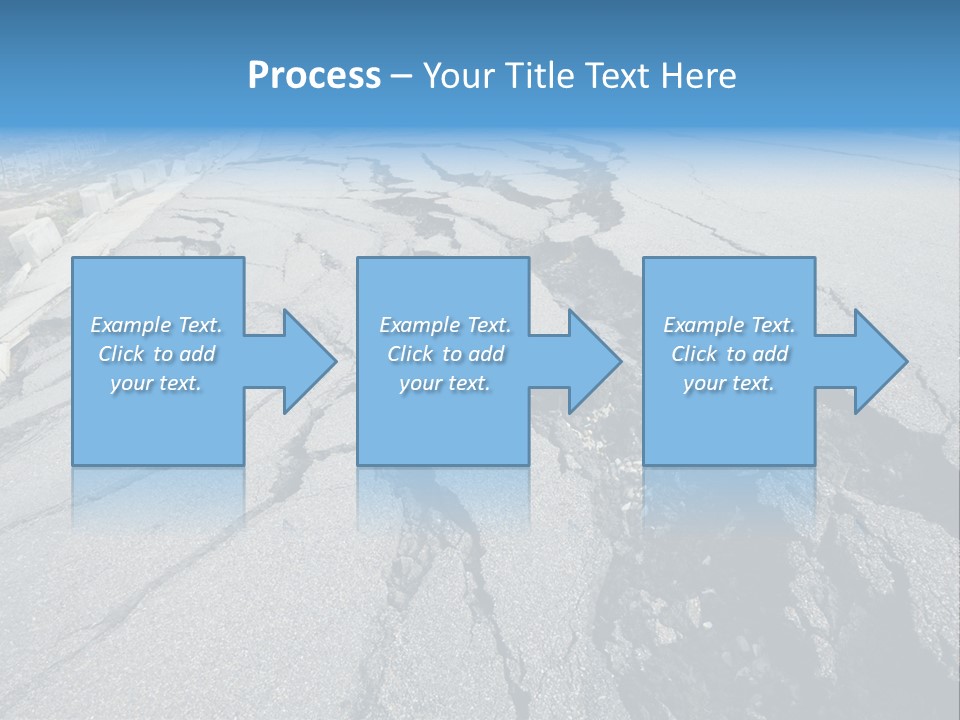 Process – Your Title Text Here

Example Text. Click to add your text.

Example Text. Click to add your text.

Example Text. Click to add your text.